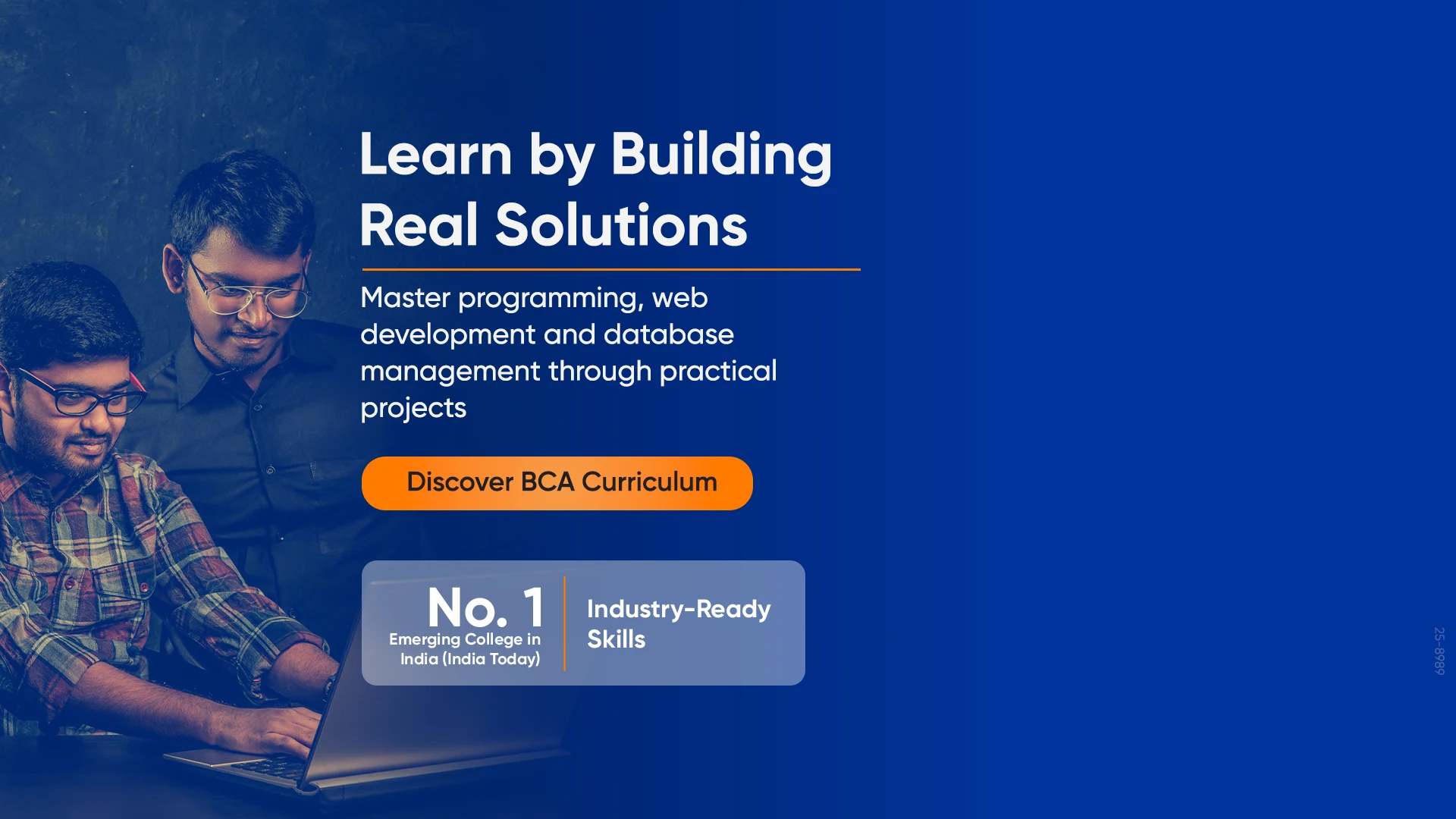 Learn by Building Real Solutions

Master programming, web development and database management through practical projects

Discover BCA Curriculum

No. 1
Emerging College in India (India Today)

Industry-Ready Skills

25-8989